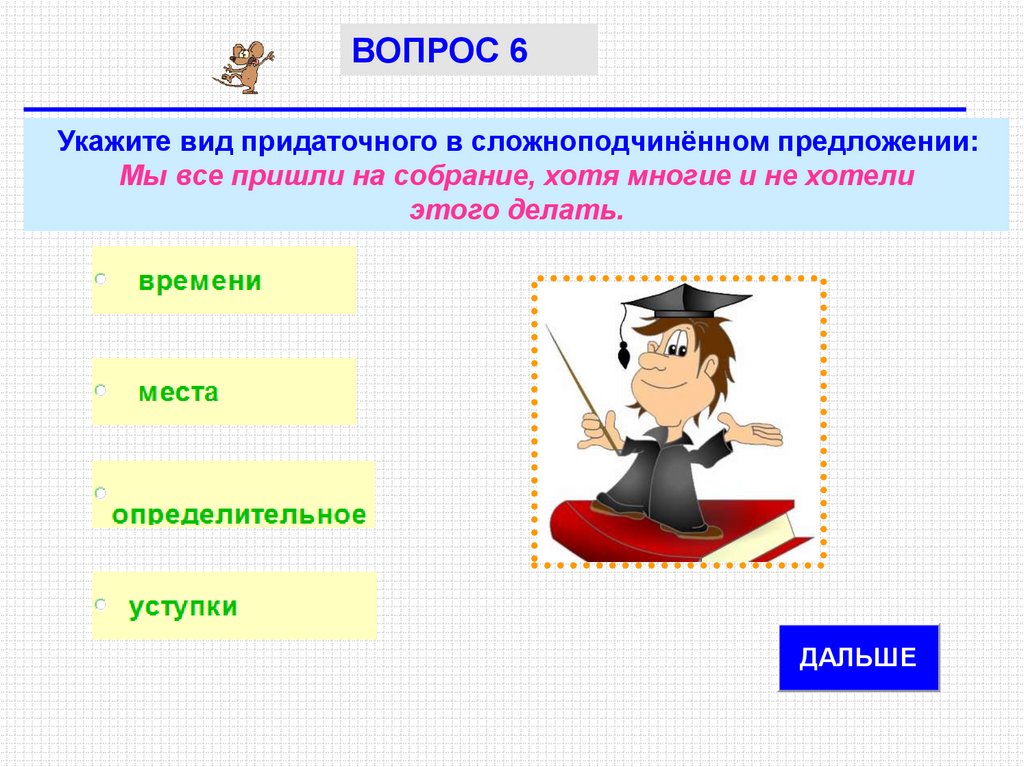 ВОПРОС 6

Укажите вид придаточного в сложноподчинённом предложении:
Мы все пришли на собрание, хотя многие и не хотели этого делать.

времени

места

определительное

уступки

ДАЛЬШЕ